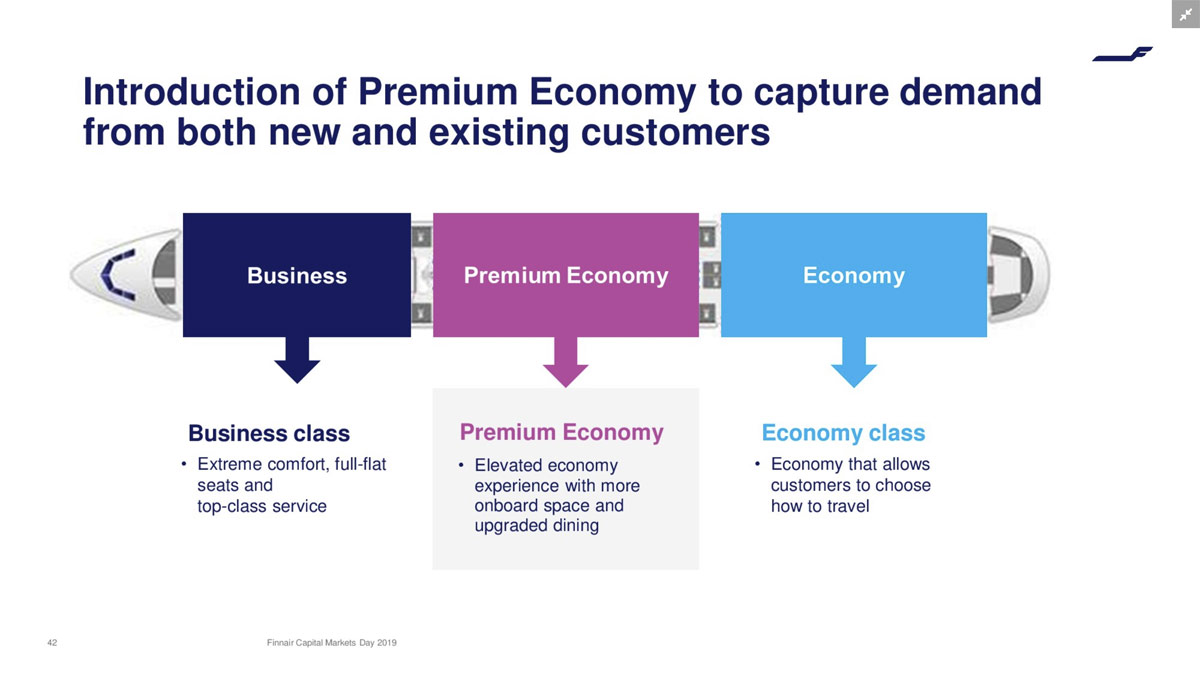 Introduction of Premium Economy to capture demand from both new and existing customers

Business

Premium Economy

Economy

Business class

• Extreme comfort, full-flat seats and top-class service

Premium Economy

• Elevated economy experience with more onboard space and upgraded dining

Economy class

• Economy that allows customers to choose how to travel

42

Finnair Capital Markets Day 2019